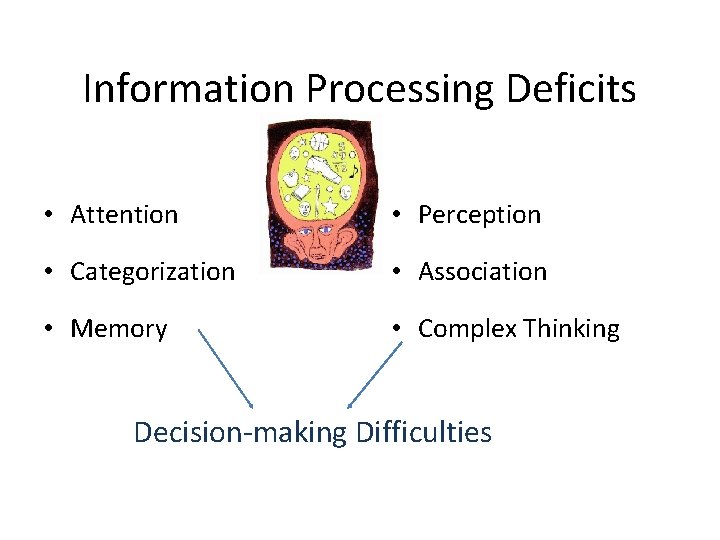 Information Processing Deficits

• Attention
• Categorization
• Memory

• Perception
• Association
• Complex Thinking

Decision-making Difficulties